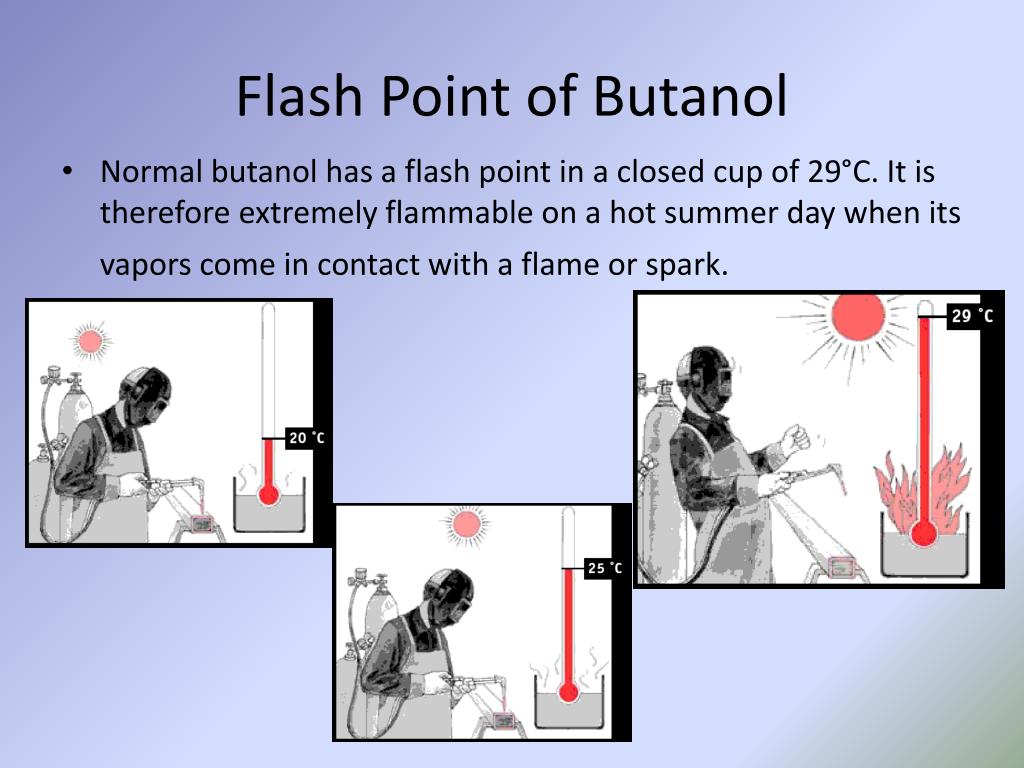 Flash Point of Butanol

• Normal butanol has a flash point in a closed cup of 29°C. It is therefore extremely flammable on a hot summer day when its vapors come in contact with a flame or spark.

20 °C

25 °C

29 °C